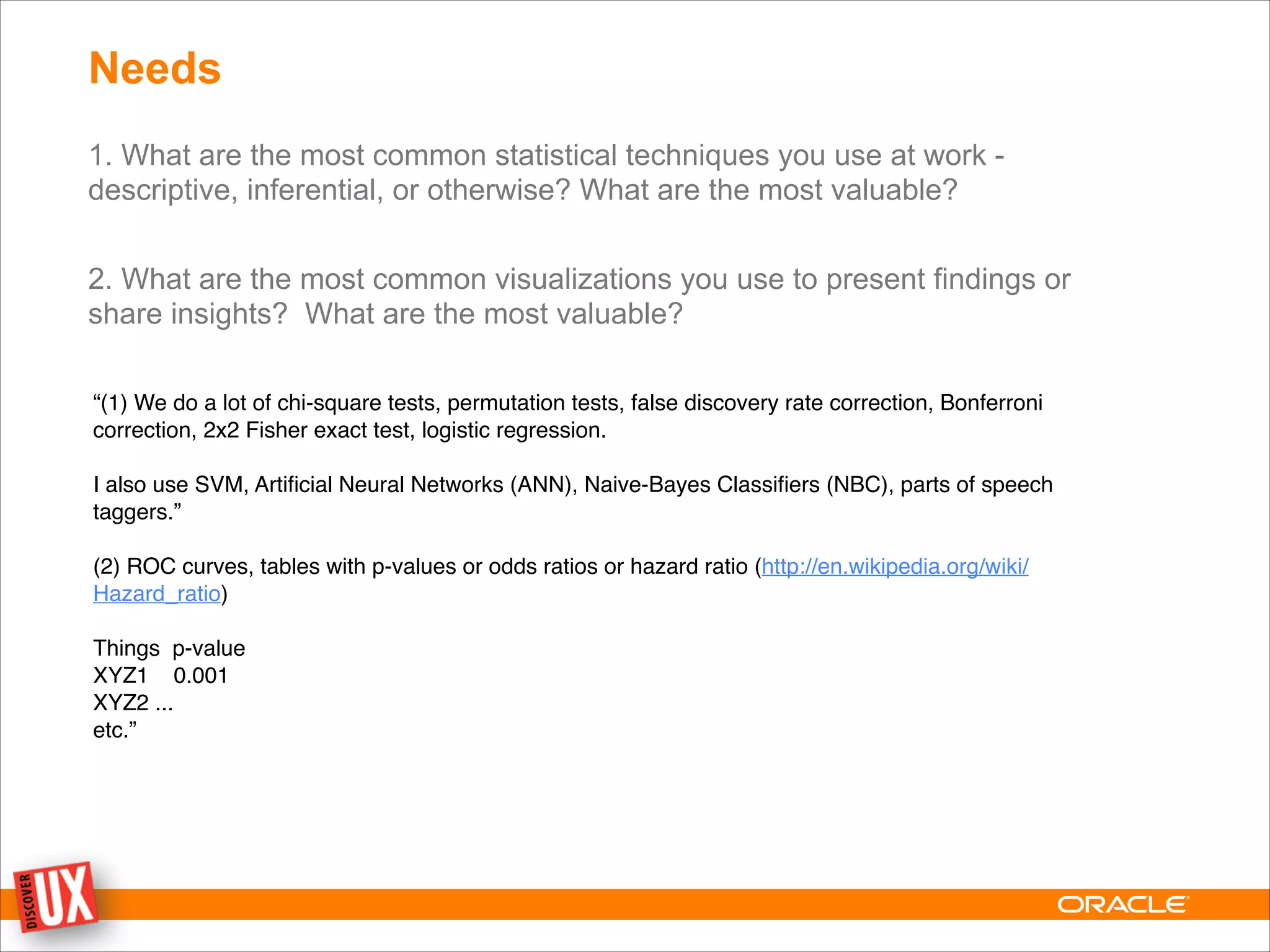 Needs

1. What are the most common statistical techniques you use at work - descriptive, inferential, or otherwise? What are the most valuable?

2. What are the most common visualizations you use to present findings or share insights? What are the most valuable?

“(1) We do a lot of chi-square tests, permutation tests, false discovery rate correction, Bonferroni correction, 2x2 Fisher exact test, logistic regression.

I also use SVM, Artificial Neural Networks (ANN), Naive-Bayes Classifiers (NBC), parts of speech taggers.”

(2) ROC curves, tables with p-values or odds ratios or hazard ratio (http://en.wikipedia.org/wiki/Hazard_ratio)

Things p-value
XYZ1 0.001
XYZ2 ...
etc.”

DISCOVER UX

ORACLE